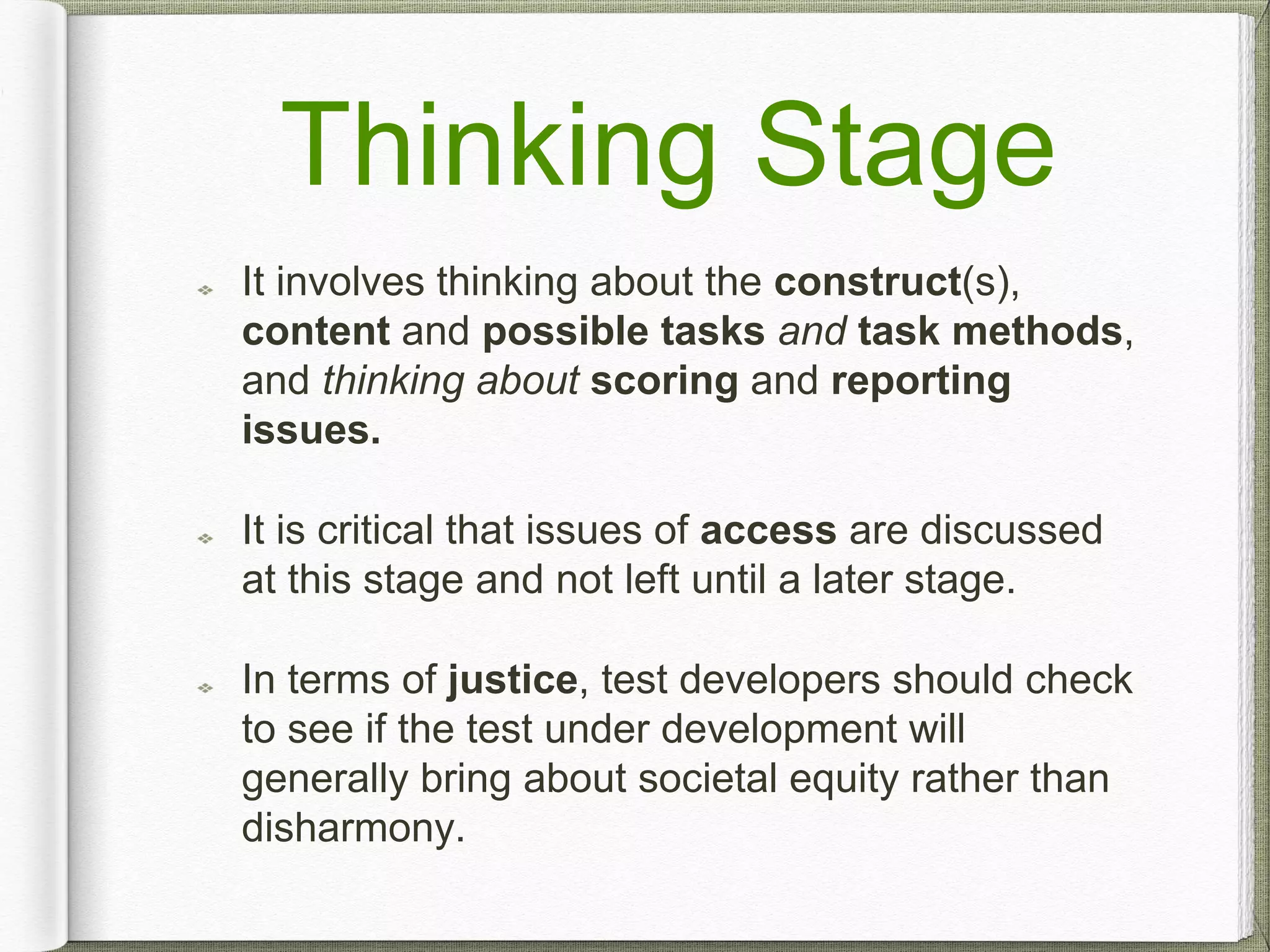 Thinking Stage

It involves thinking about the construct(s), content and possible tasks and task methods, and thinking about scoring and reporting issues.

It is critical that issues of access are discussed at this stage and not left until a later stage.

In terms of justice, test developers should check to see if the test under development will generally bring about societal equity rather than disharmony.